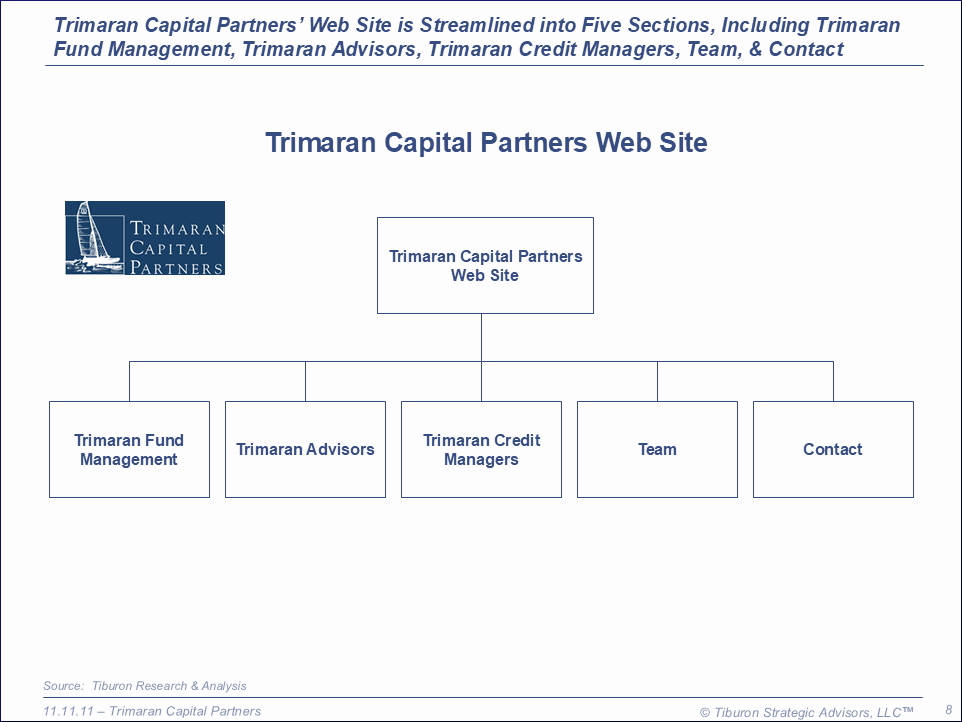 Trimaran Capital Partners' Web Site is Streamlined into Five Sections, Including Trimaran Fund Management, Trimaran Advisors, Trimaran Credit Managers, Team, & Contact

Trimaran Capital Partners Web Site

TRIMARAN CAPITAL PARTNERS

Trimaran Capital Partners Web Site

Trimaran Fund Management

Trimaran Advisors

Trimaran Credit Managers

Team

Contact

Source: Tiburon Research & Analysis

11.11.11 – Trimaran Capital Partners

© Tiburon Strategic Advisors, LLC™

8